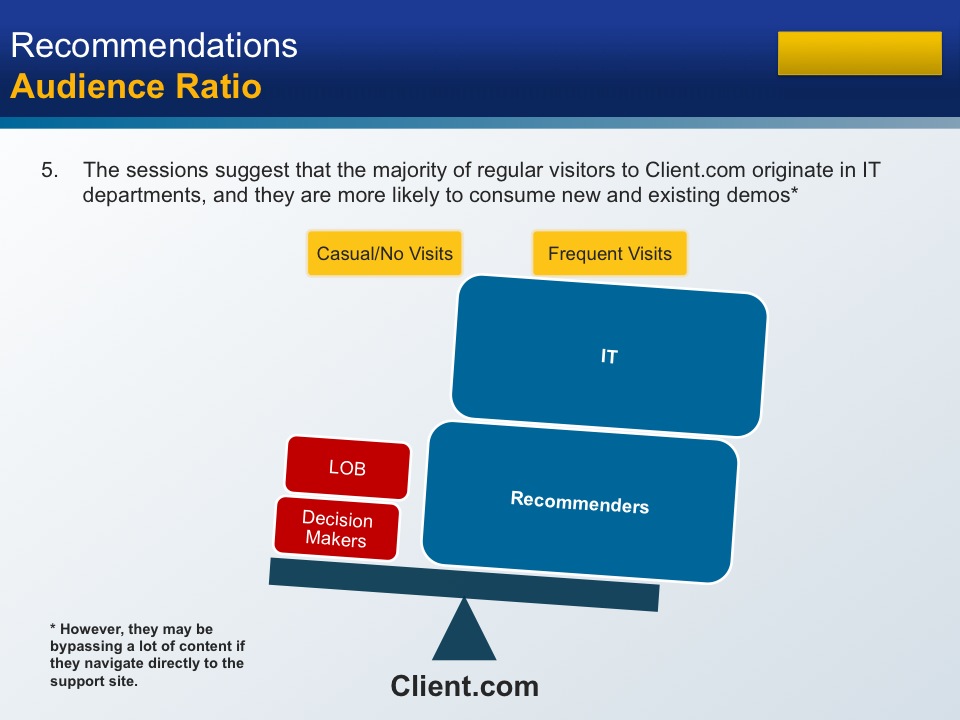 Recommendations
Audience Ratio

5. The sessions suggest that the majority of regular visitors to Client.com originate in IT departments, and they are more likely to consume new and existing demos*

Casual/No Visits

Frequent Visits

IT

LOB

Recommenders

Decision Makers

* However, they may be bypassing a lot of content if they navigate directly to the support site.

Client.com